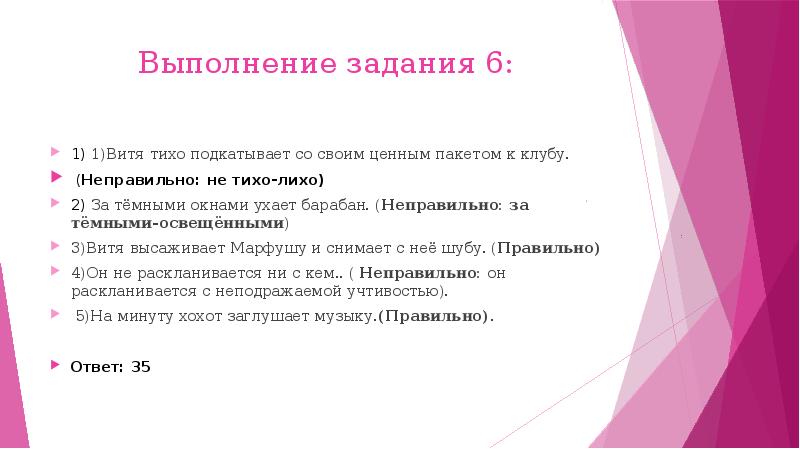 Выполнение задания 6:

1) 1)Витя тихо подкатывает со своим ценным пакетом к клубу.

(Неправильно: не тихо-лихо)

2) За тёмными окнами ухает барабан. (Неправильно: за тёмными-освещёнными)

3)Витя высаживает Марфушу и снимает с неё шубу. (Правильно)

4)Он не раскланивается ни с кем.. ( Неправильно: он раскланивается с неподражаемой учтивостью).

5)На минуту хохот заглушает музыку.(Правильно).

Ответ: 35